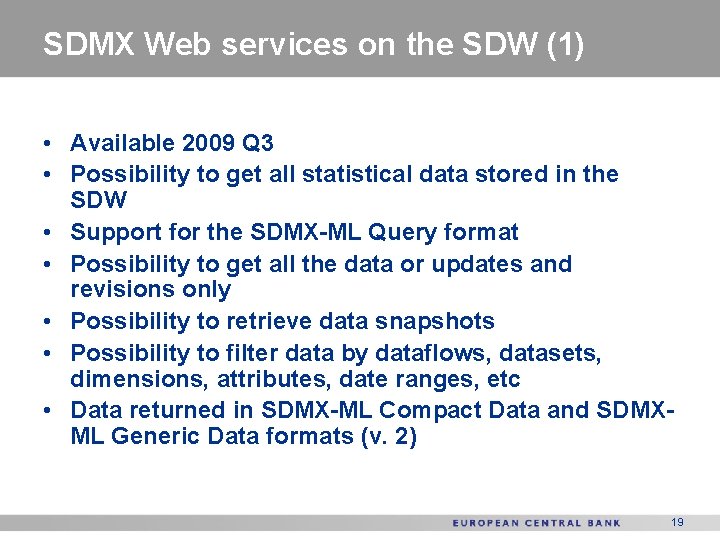 SDMX Web services on the SDW (1)

• Available 2009 Q3
• Possibility to get all statistical data stored in the SDW
• Support for the SDMX-ML Query format
• Possibility to get all the data or updates and revisions only
• Possibility to retrieve data snapshots
• Possibility to filter data by dataflows, datasets, dimensions, attributes, date ranges, etc
• Data returned in SDMX-ML Compact Data and SDMX-ML Generic Data formats (v. 2)

EUROPEAN CENTRAL BANK 19